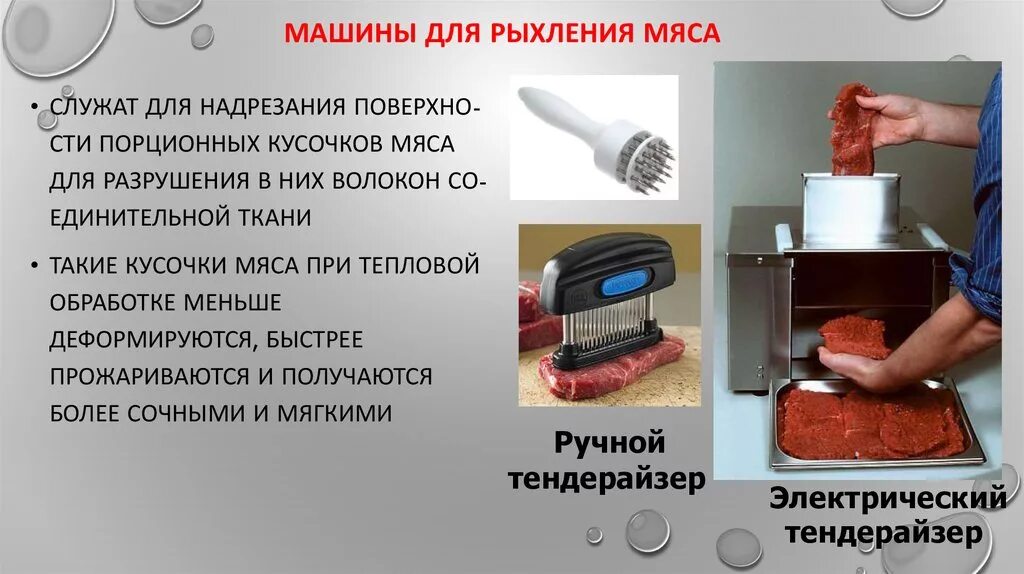 МАШИНЫ ДЛЯ РЫХЛЕНИЯ МЯСА

• СЛУЖАТ ДЛЯ НАДРЕЗАНИЯ ПОВЕРХНОСТИ ПОРЦИОННЫХ КУСОЧКОВ МЯСА ДЛЯ РАЗРУШЕНИЯ В НИХ ВОЛОКОН СОЕДИНИТЕЛЬНОЙ ТКАНИ

• ТАКИЕ КУСОЧКИ МЯСА ПРИ ТЕПЛОВОЙ ОБРАБОТКЕ МЕНЬШЕ ДЕФОРМИРУЮТСЯ, БЫСТРЕЕ ПРОЖАРИВАЮТСЯ И ПОЛУЧАЮТСЯ БОЛЕЕ СОЧНЫМИ И МЯГКИМИ

Ручной тендерайзер

Электрический тендерайзер